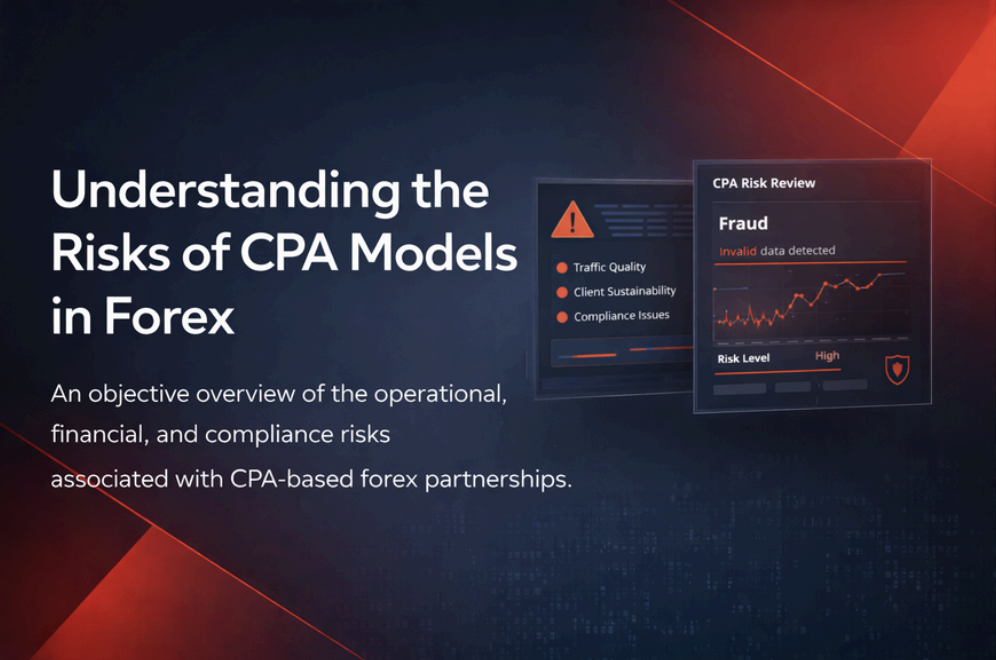 Understanding the Risks of CPA Models in Forex

An objective overview of the operational, financial, and compliance risks associated with CPA-based forex partnerships.

Traffic Quality
Client Sustainability
Compliance Issues

CPA Risk Review

Fraud

Invalid data detected

Risk Level High